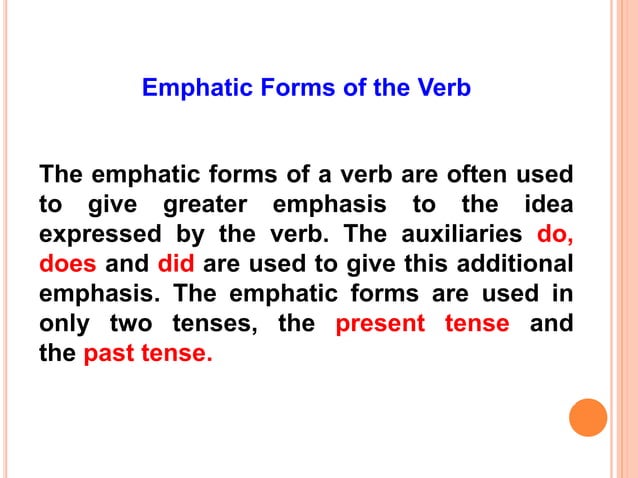 Emphatic Forms of the Verb

The emphatic forms of a verb are often used to give greater emphasis to the idea expressed by the verb. The auxiliaries do, does and did are used to give this additional emphasis. The emphatic forms are used in only two tenses, the present tense and the past tense.